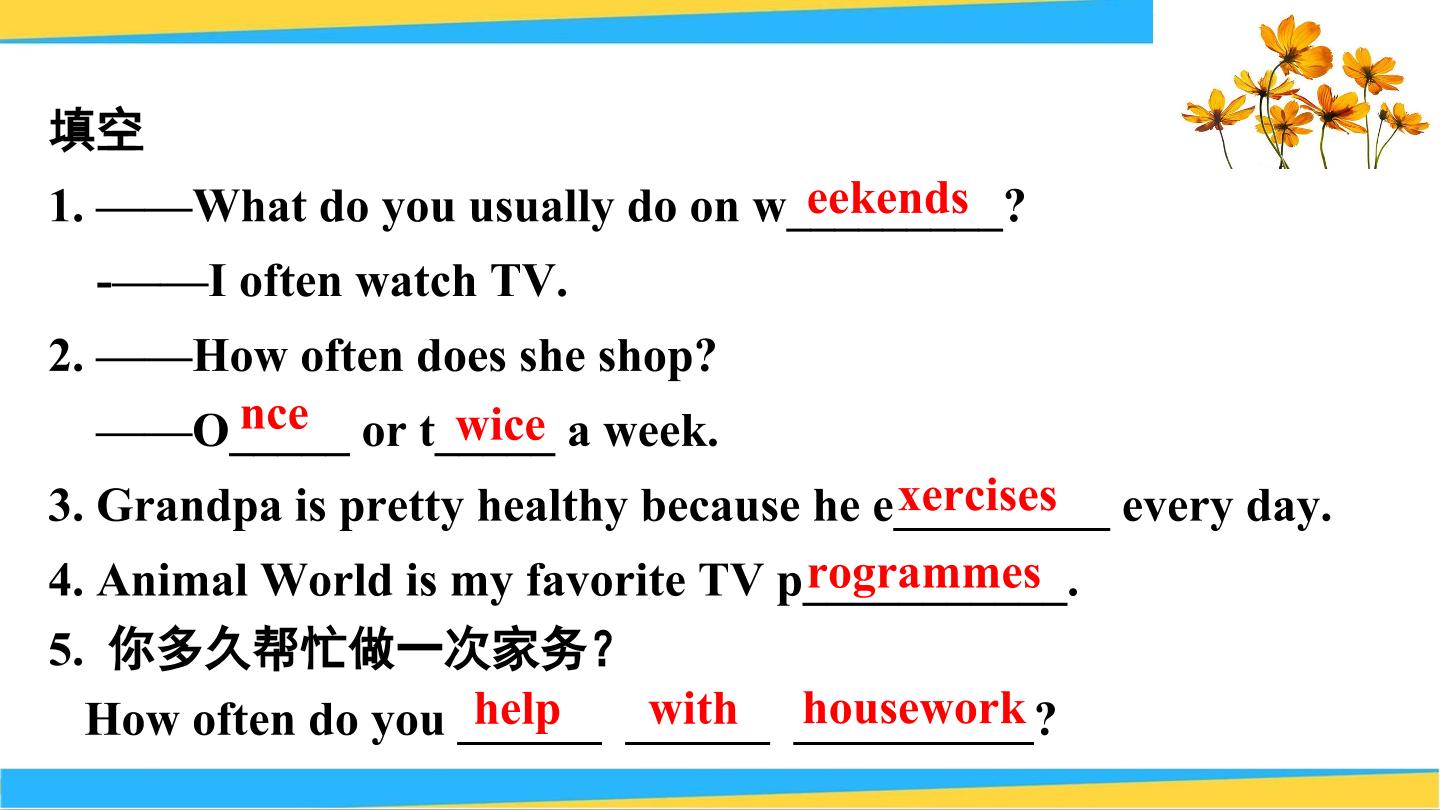 填空

1. ——What do you usually do on weekends?

-——I often watch TV.

2. ——How often does she shop?

——Once or twice a week.

3. Grandpa is pretty healthy because he exercises every day.

4. Animal World is my favorite TV programmes.

5. 你多久帮忙做一次家务?

How often do you help with housework?